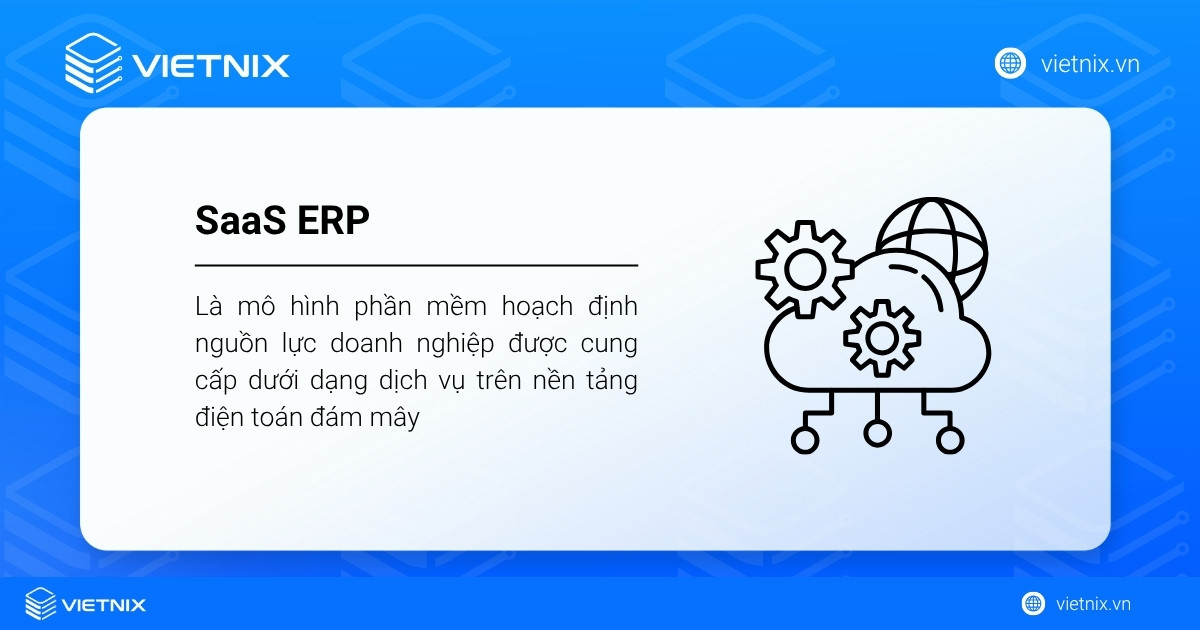 VIETNIX

vietnix.vn

SaaS ERP

Là mô hình phần mềm hoạch định nguồn lực doanh nghiệp được cung cấp dưới dạng dịch vụ trên nền tảng điện toán đám mây

VIETNIX

vietnix.vn